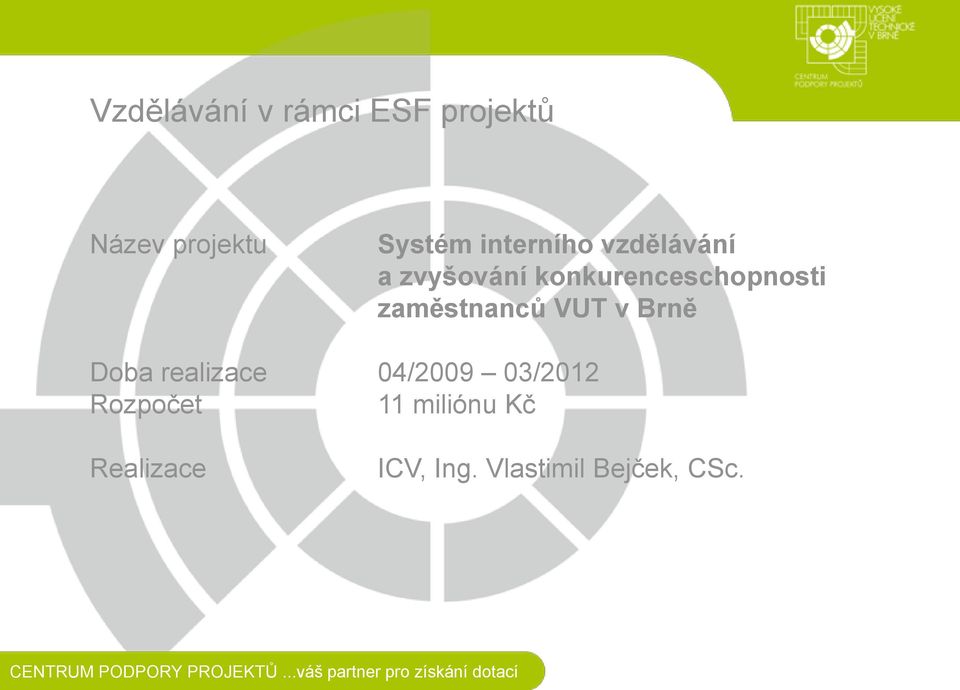 VYSOKÉ UČENÍ TECHNICKÉ V BRNĚ
CENTRUM PODPORY PROJEKTŮ

Vzdělávání v rámci ESF projektů

Název projektu
Systém interního vzdělávání a zvyšování konkurenceschopnosti zaměstnanců VUT v Brně

Doba realizace
04/2009 – 03/2012

Rozpočet
11 miliónu Kč

Realizace
ICV, Ing. Vlastimil Bejček, CSc.

CENTRUM PODPORY PROJEKTŮ ...váš partner pro získání dotací